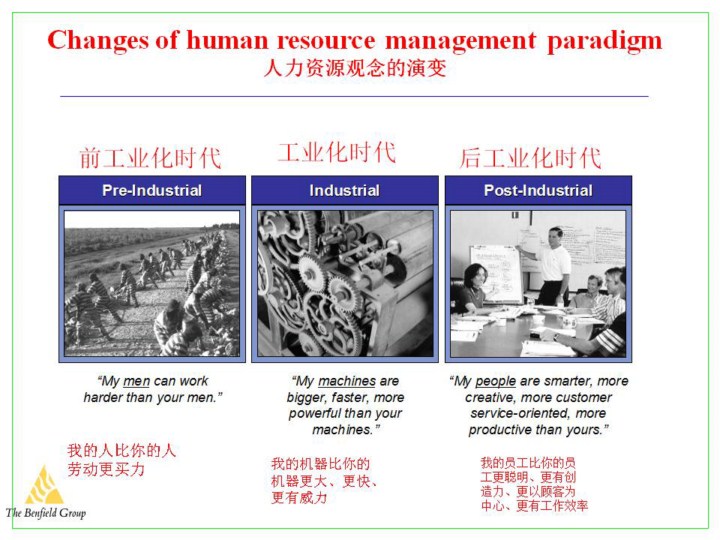 Changes of human resource management paradigm
人力资源观念的演变

前工业化时代

Pre-Industrial

“My men can work harder than your men.”

我的人比你的人劳动更买力

工业化时代

Industrial

“My machines are bigger, faster, more powerful than your machines.”

我的机器比你的机器更大、更快、更有威力

后工业化时代

Post-Industrial

“My people are smarter, more creative, more customer service-oriented, more productive than yours.”

我的员工比你的员工更聪明、更有创造力、更以顾客为中心、更有工作效率

The Benfield Group